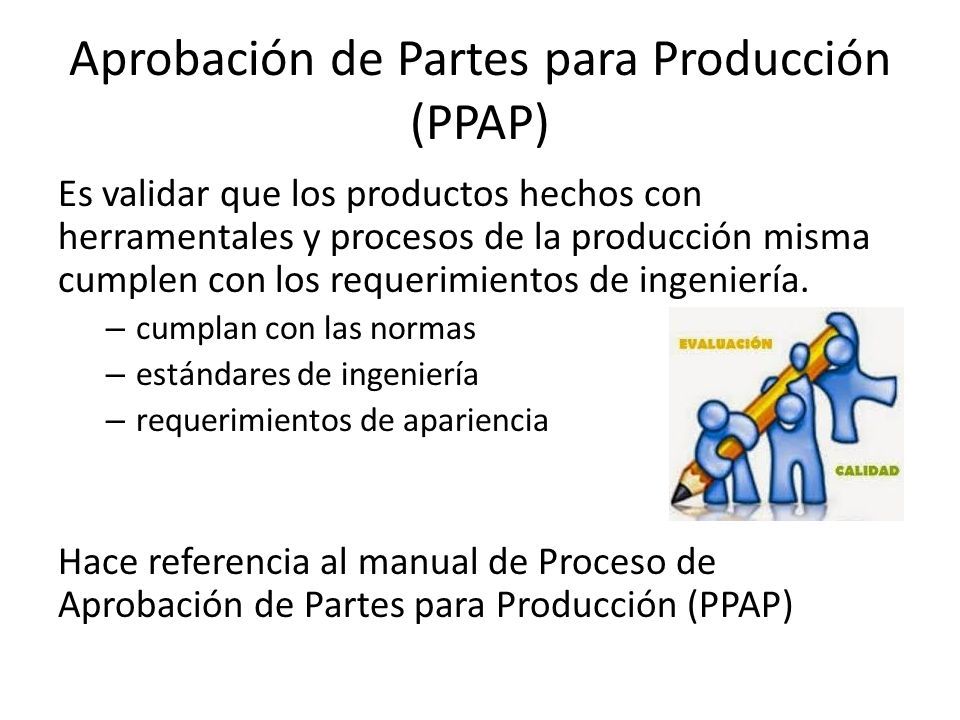 Aprobación de Partes para Producción (PPAP)

Es validar que los productos hechos con herramentales y procesos de la producción misma cumplen con los requerimientos de ingeniería.

– cumplan con las normas
– estándares de ingeniería
– requerimientos de apariencia

EVALUACIÓN

CALIDAD

Hace referencia al manual de Proceso de Aprobación de Partes para Producción (PPAP)